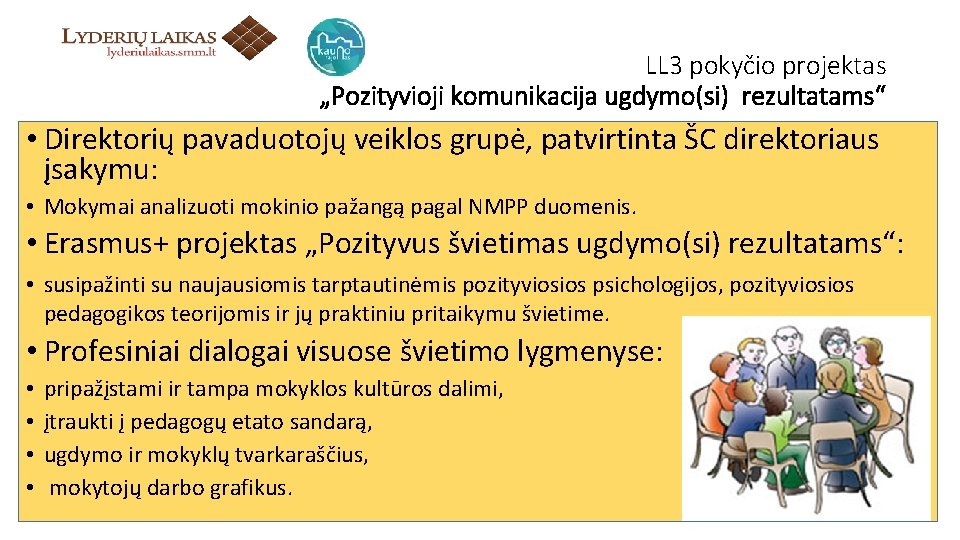 LYDERIŲ LAIKAS
lyderiulaikas.smm.lt

kauno

LL3 pokyčio projektas
„Pozityvioji komunikacija ugdymo(si) rezultatams“

• Direktorių pavaduotojų veiklos grupė, patvirtinta ŠC direktoriaus įsakymu:

• Mokymai analizuoti mokinio pažangą pagal NMPP duomenis.

• Erasmus+ projektas „Pozityvus švietimas ugdymo(si) rezultatams“:

• susipažinti su naujausiomis tarptautinėmis pozityviosios psichologijos, pozityviosios pedagogikos teorijomis ir jų praktiniu pritaikymu švietime.

• Profesiniai dialogai visuose švietimo lygmenyse:

• pripažįstami ir tampa mokyklos kultūros dalimi,
• įtraukti į pedagogų etato sandarą,
• ugdymo ir mokyklų tvarkaraščius,
• mokytojų darbo grafikus.